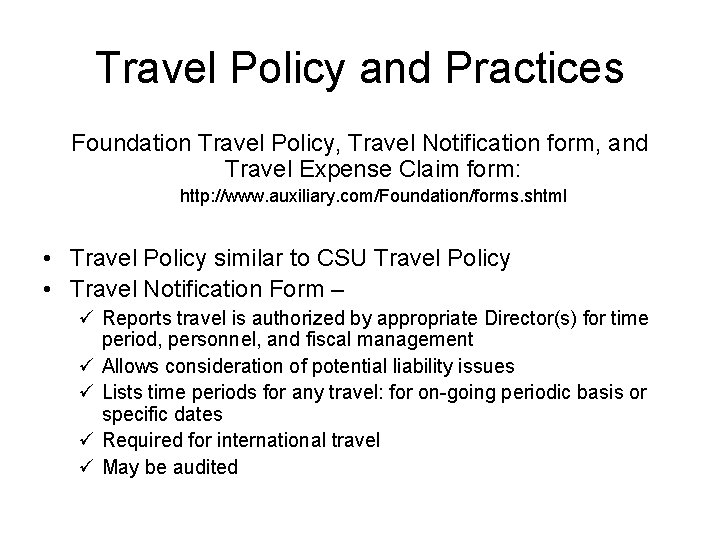 Travel Policy and Practices

Foundation Travel Policy, Travel Notification form, and Travel Expense Claim form:
http://www.auxiliary.com/Foundation/forms.shtml

• Travel Policy similar to CSU Travel Policy
• Travel Notification Form –
✓ Reports travel is authorized by appropriate Director(s) for time period, personnel, and fiscal management
✓ Allows consideration of potential liability issues
✓ Lists time periods for any travel: for on-going periodic basis or specific dates
✓ Required for international travel
✓ May be audited